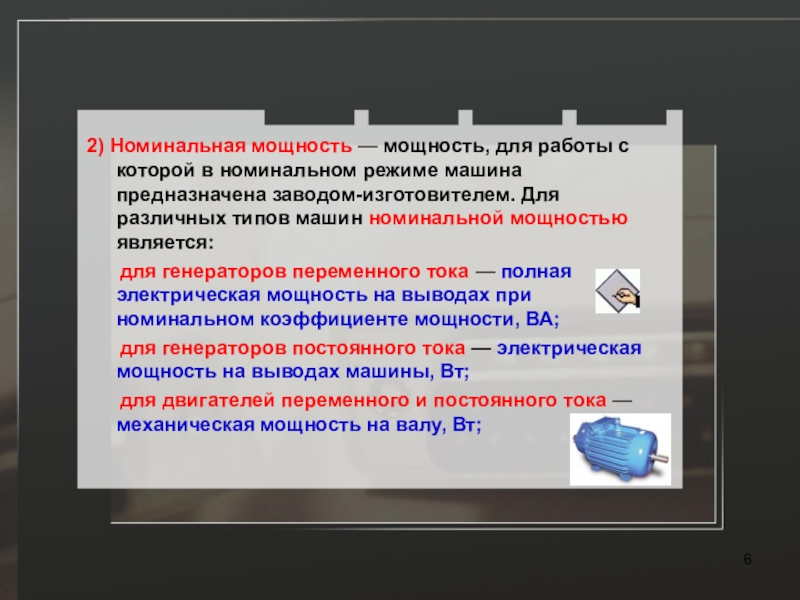 2) Номинальная мощность — мощность, для работы с которой в номинальном режиме машина предназначена заводом-изготовителем. Для различных типов машин номинальной мощностью является:

для генераторов переменного тока — полная электрическая мощность на выводах при номинальном коэффициенте мощности, ВА;

для генераторов постоянного тока — электрическая мощность на выводах машины, Вт;

для двигателей переменного и постоянного тока — механическая мощность на валу, Вт;

6